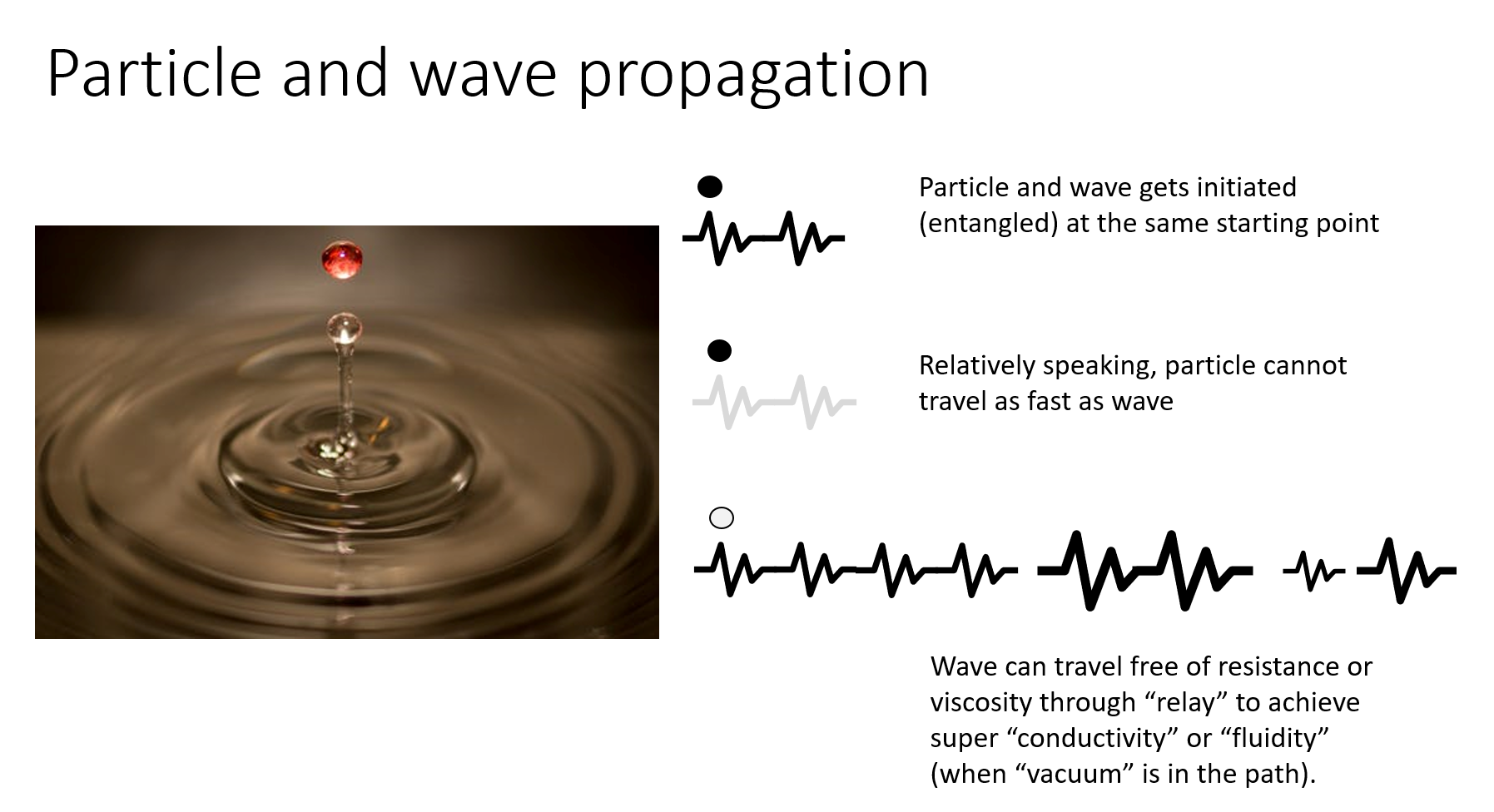 Particle and wave propagation

Particle and wave gets initiated (entangled) at the same starting point

Relatively speaking, particle cannot travel as fast as wave

Wave can travel free of resistance or viscosity through “relay” to achieve super “conductivity” or “fluidity” (when “vacuum” is in the path).